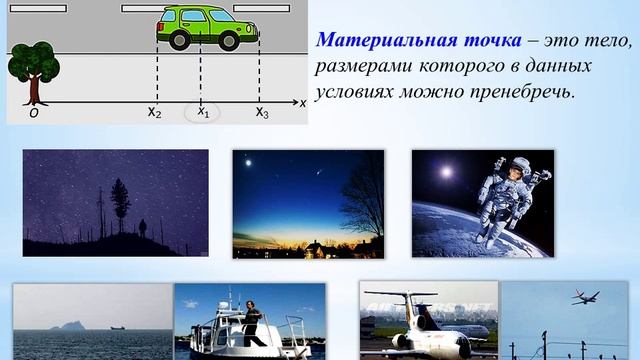 O $x_2$ $x_1$ $x_3$ x

Материальная точка – это тело, размерами которого в данных условиях можно пренебречь.